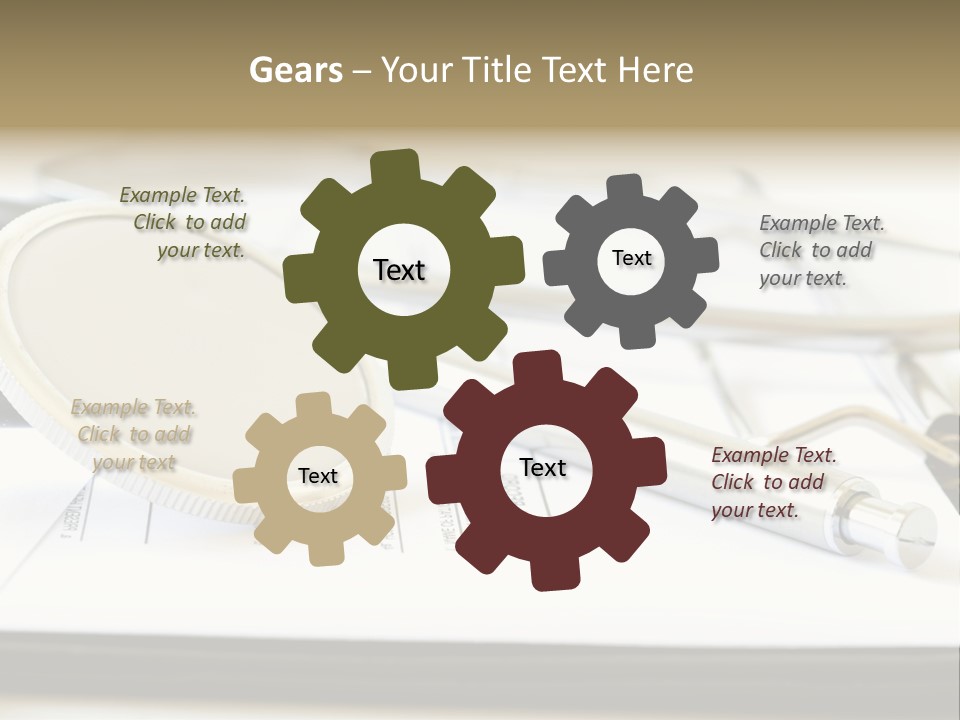 Gears – Your Title Text Here

Example Text. Click to add your text.

Text

Text

Example Text. Click to add your text.

Example Text. Click to add your text

Text

Text

Example Text. Click to add your text.